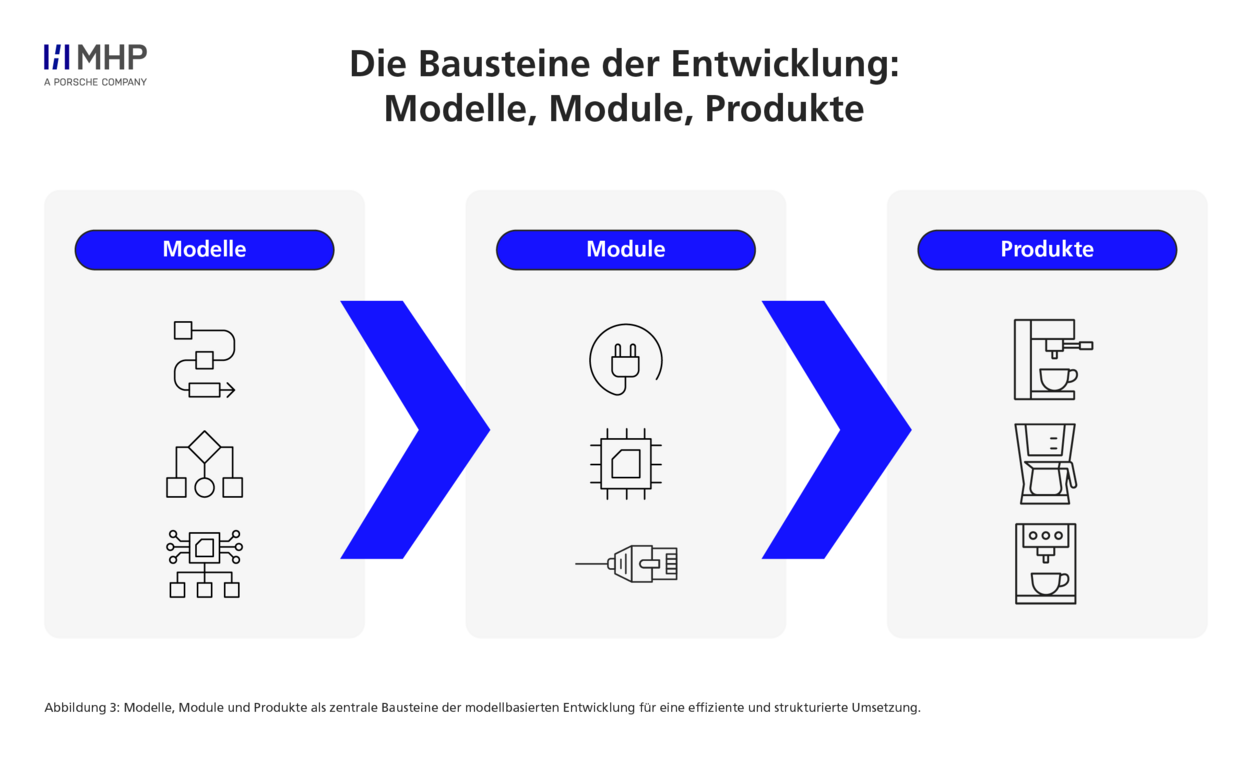 MHP
A PORSCHE COMPANY

Die Bausteine der Entwicklung: Modelle, Module, Produkte

Modelle

Module

Produkte

Abbildung 3: Modelle, Module und Produkte als zentrale Bausteine der modellbasierten Entwicklung für eine effiziente und strukturierte Umsetzung.